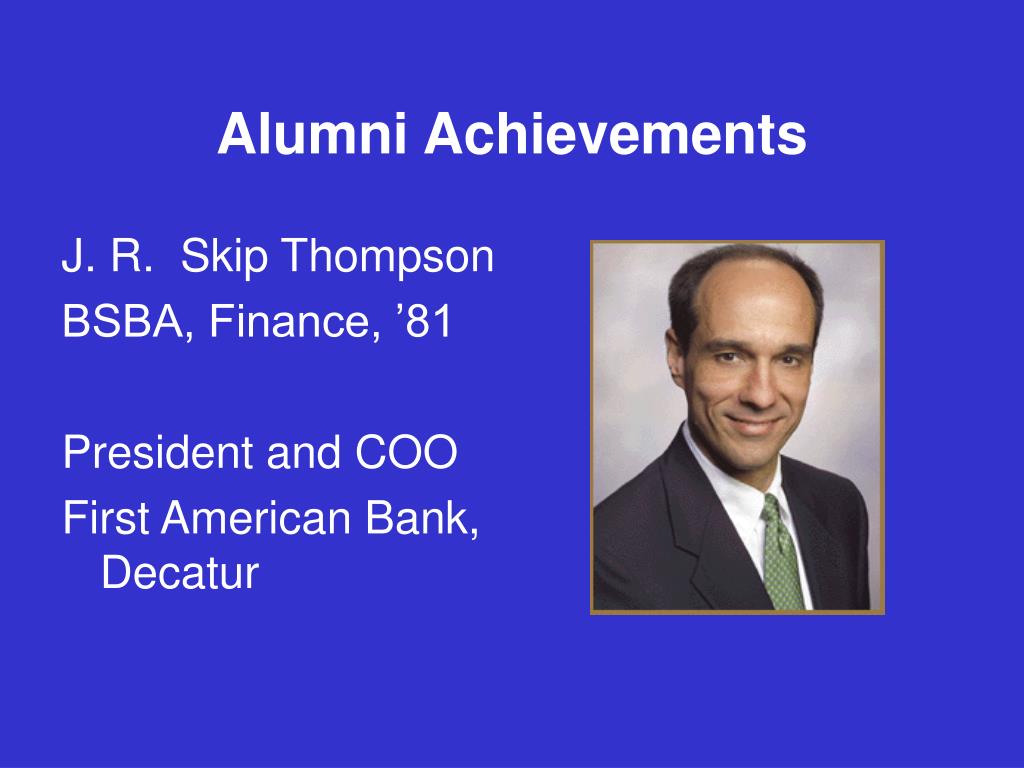 Alumni Achievements

J. R. Skip Thompson
BSBA, Finance, ’81

President and COO
First American Bank, Decatur